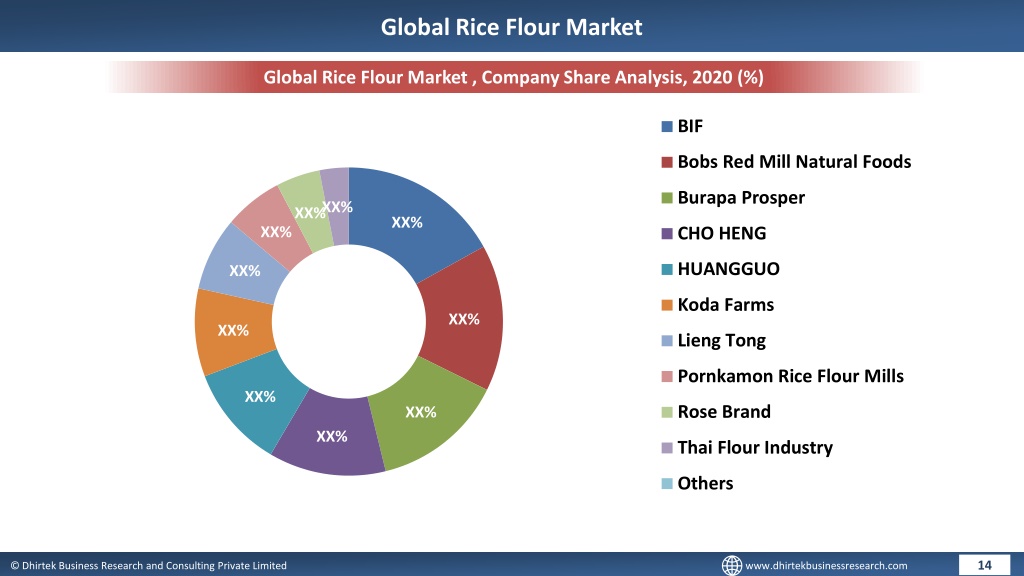 Global Rice Flour Market

Global Rice Flour Market , Company Share Analysis, 2020 (%)

XX%
XX%
XX%
XX%
XX%
XX%
XX%
XX%
XX%
XX%

BIF
Bobs Red Mill Natural Foods
Burapa Prosper
CHO HENG
HUANGGUO
Koda Farms
Lieng Tong
Pornkamon Rice Flour Mills
Rose Brand
Thai Flour Industry
Others

© Dhirtek Business Research and Consulting Private Limited
www.dhirtekbusinessresearch.com
14